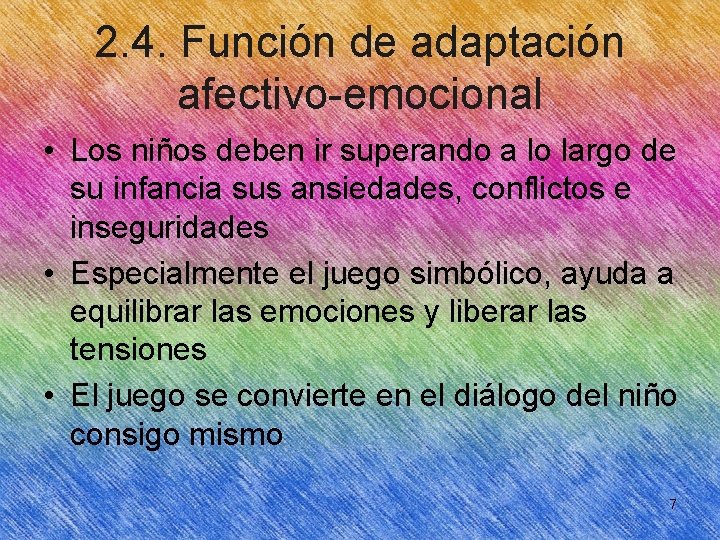 2.4. Función de adaptación afectivo-emocional

• Los niños deben ir superando a lo largo de su infancia sus ansiedades, conflictos e inseguridades

• Especialmente el juego simbólico, ayuda a equilibrar las emociones y liberar las tensiones

• El juego se convierte en el diálogo del niño consigo mismo

7